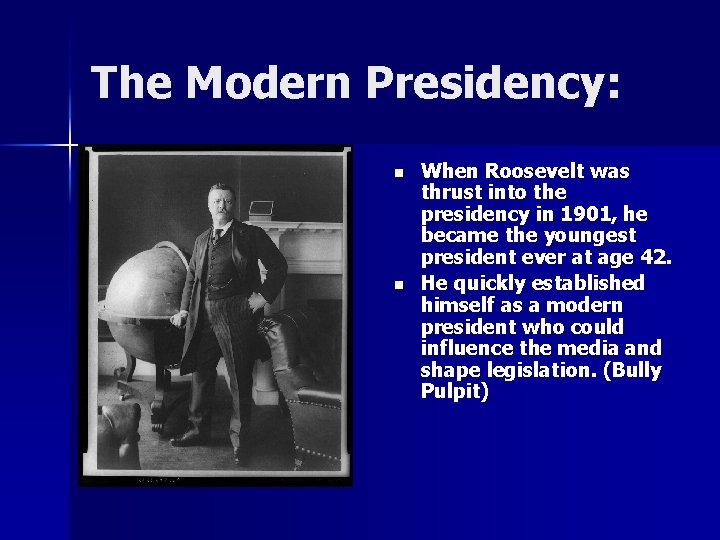 The Modern Presidency:

- When Roosevelt was thrust into the presidency in 1901, he became the youngest president ever at age 42.
- He quickly established himself as a modern president who could influence the media and shape legislation. (Bully Pulpit)